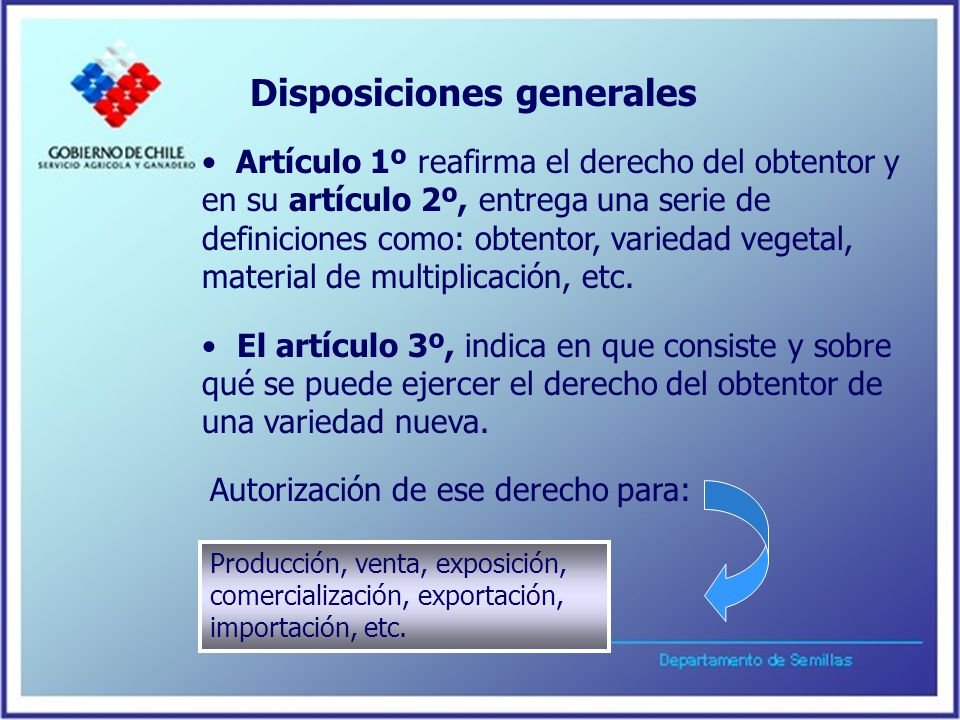 GOBIERNO DE CHILE
SERVICIO AGRICOLA Y GANADERO

Disposiciones generales

• Artículo 1º reafirma el derecho del obtentor y en su artículo 2º, entrega una serie de definiciones como: obtentor, variedad vegetal, material de multiplicación, etc.

• El artículo 3º, indica en que consiste y sobre qué se puede ejercer el derecho del obtentor de una variedad nueva.

Autorización de ese derecho para:

Producción, venta, exposición, comercialización, exportación, importación, etc.

Departamento de Semillas